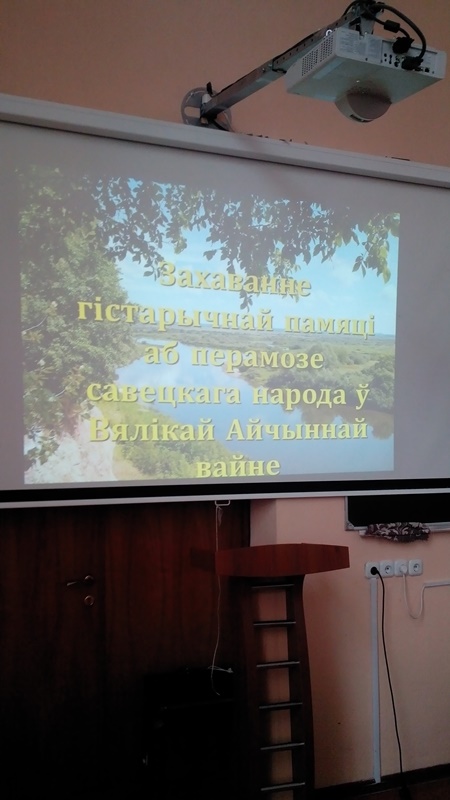 Захаванне гістарычнай памяці аб перамозе савецкага народа ў Вялікай Айчыннай вайне